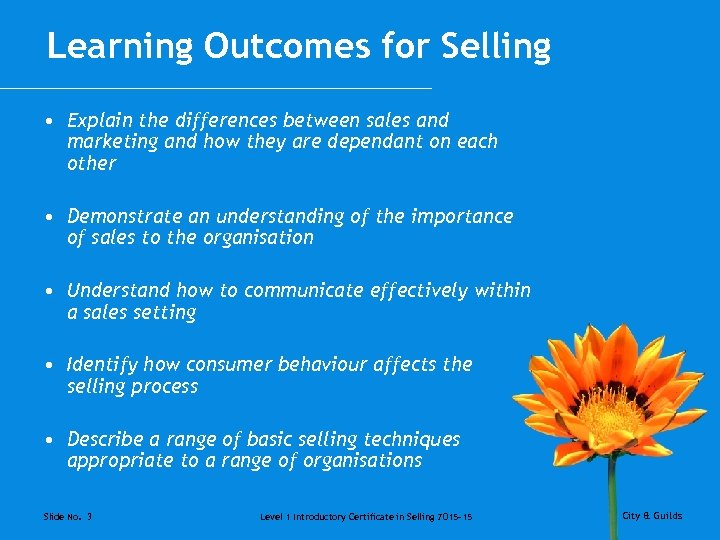 Learning Outcomes for Selling

• Explain the differences between sales and marketing and how they are dependant on each other

• Demonstrate an understanding of the importance of sales to the organisation

• Understand how to communicate effectively within a sales setting

• Identify how consumer behaviour affects the selling process

• Describe a range of basic selling techniques appropriate to a range of organisations

Slide No. 3

Level 1 Introductory Certificate in Selling 7015-15

City & Guilds